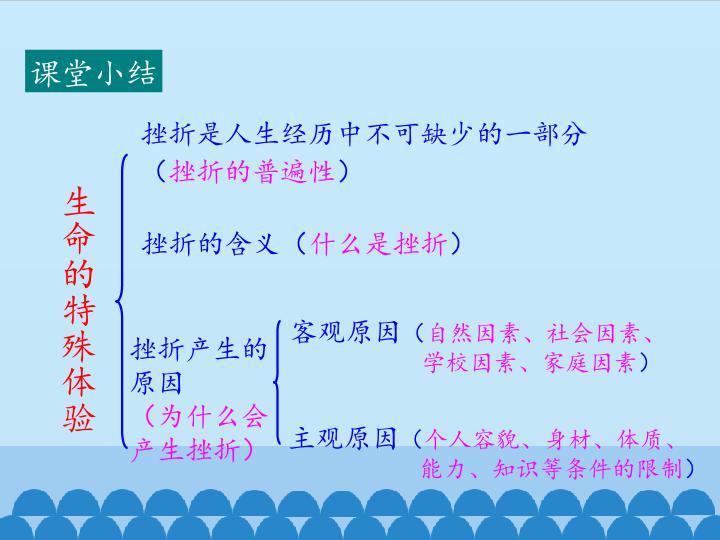 课堂小结

生命的特殊体验

挫折是人生经历中不可缺少的一部分（挫折的普遍性）

挫折的含义（什么是挫折）

挫折产生的原因（为什么会产生挫折）

客观原因（自然因素、社会因素、学校因素、家庭因素）

主观原因（个人容貌、身材、体质、能力、知识等条件的限制）